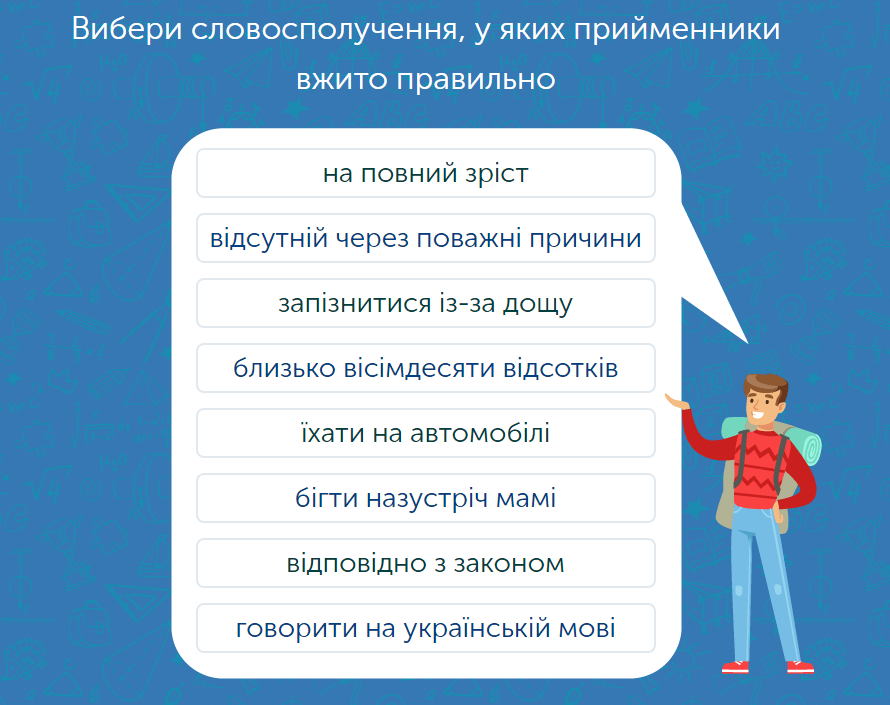 Вибери словосполучення, у яких прийменники вжито правильно

на повний зріст

відсутній через поважні причини

запізнитися із-за дощу

близько вісімдесяти відсотків

їхати на автомобілі

бігти назустріч мамі

відповідно з законом

говорити на українській мові